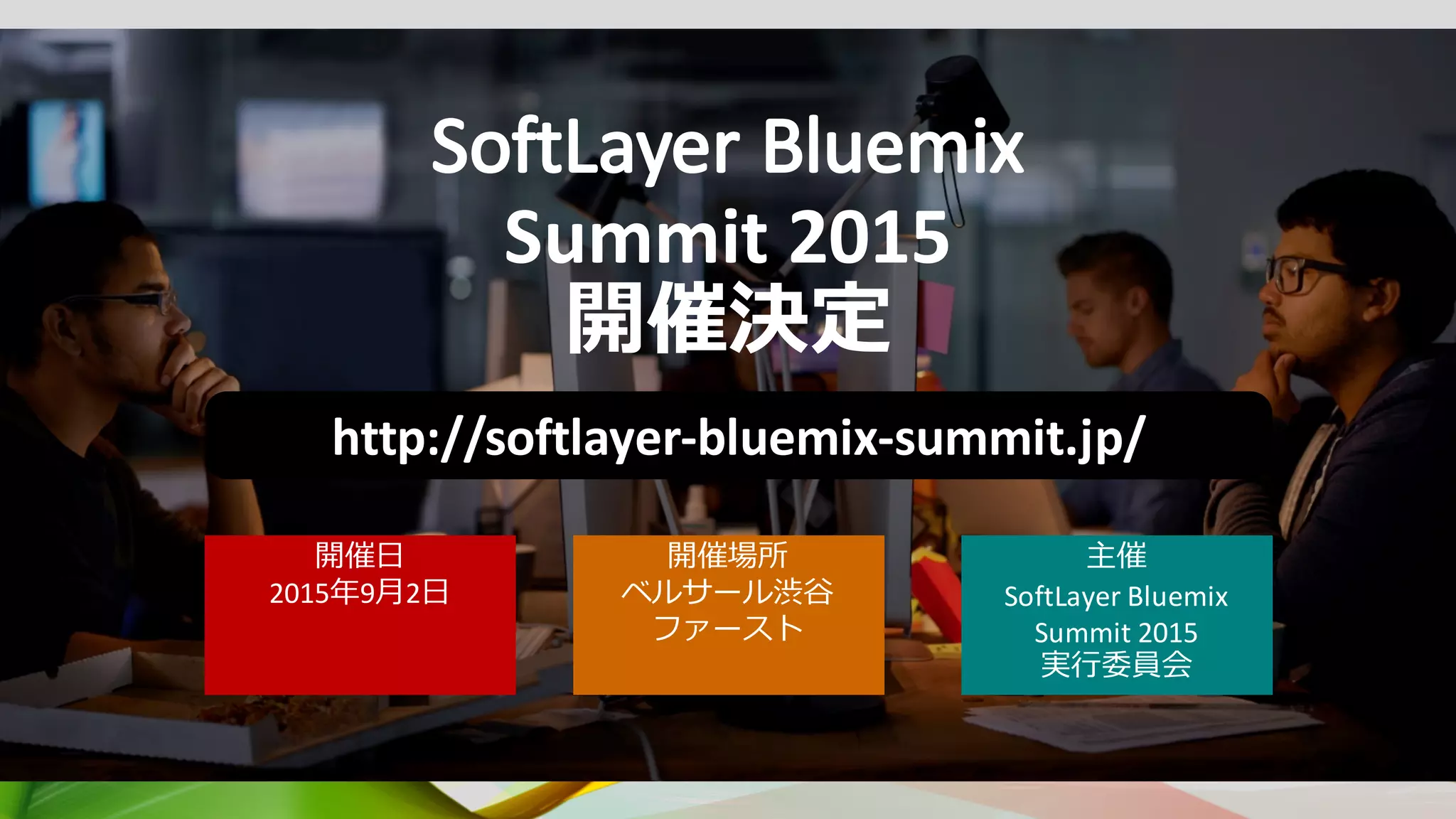 SoftLayer Bluemix Summit 2015
開催決定

http://softlayer-bluemix-summit.jp/

開催日
2015年9月2日

開催場所
ベルサール渋谷ファースト

主催
SoftLayer Bluemix Summit 2015 実行委員会